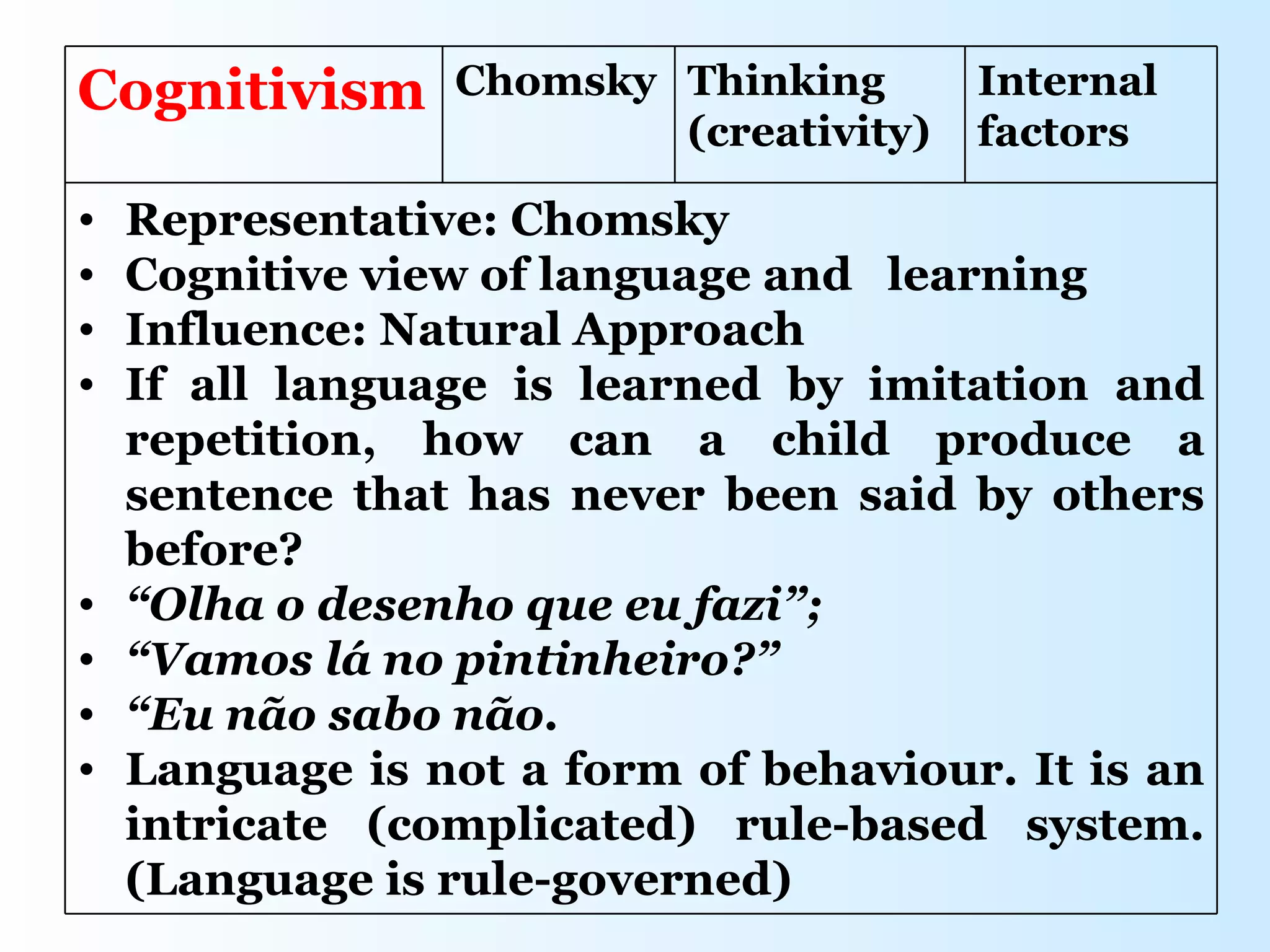 | Cognitivism | Chomsky | Thinking (creativity) | Internal factors |
|---|---|---|---|

• Representative: Chomsky
• Cognitive view of language and learning
• Influence: Natural Approach
• If all language is learned by imitation and repetition, how can a child produce a sentence that has never been said by others before?
• “Olha o desenho que eu fazi”;
• “Vamos lá no pintinheiro?”
• “Eu não sabo não.
• Language is not a form of behaviour. It is an intricate (complicated) rule-based system. (Language is rule-governed)